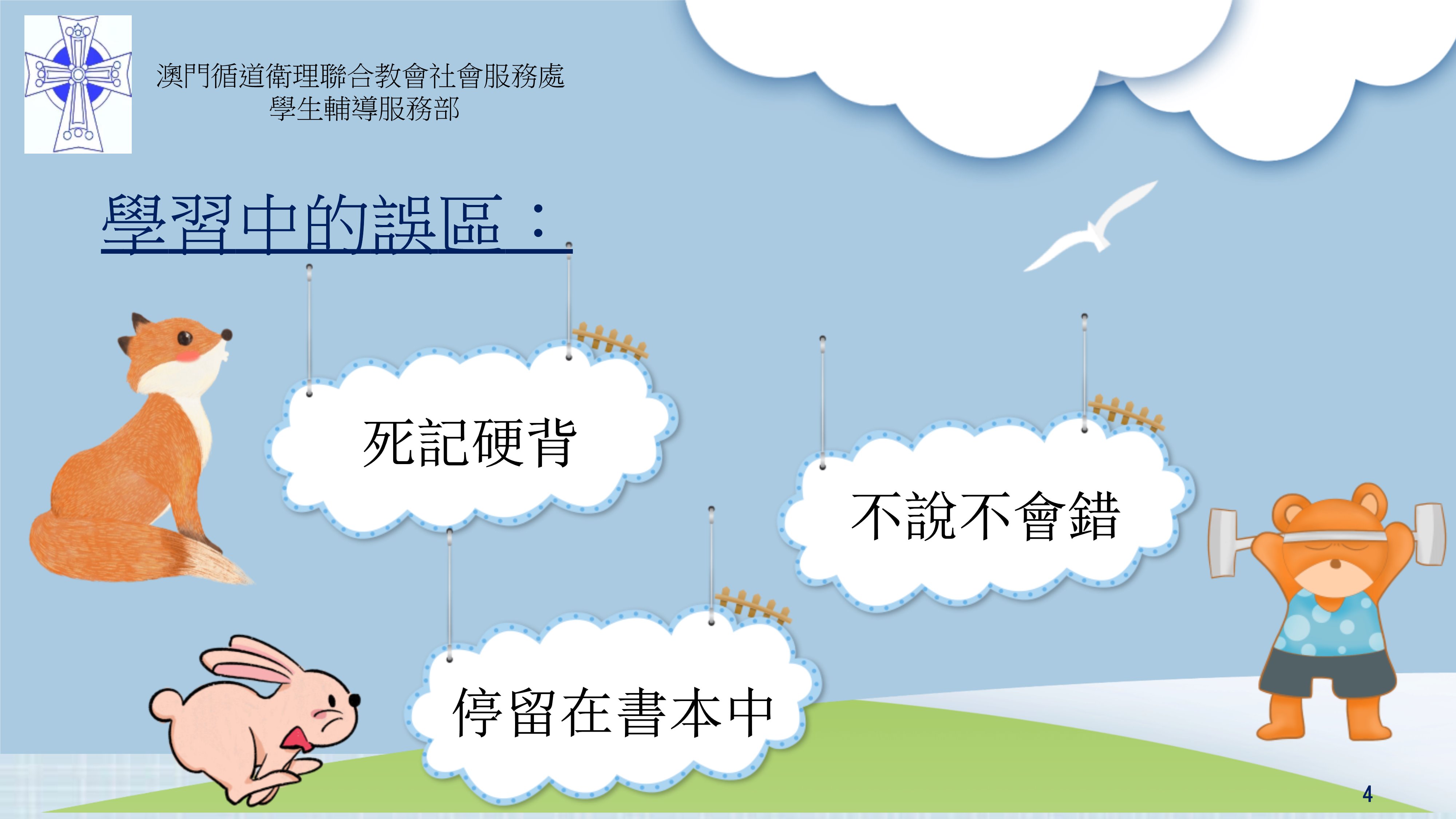 澳門循道衛理聯合教會社會服務處
學生輔導服務部

學習中的誤區：

死記硬背

不說不會錯

停留在書本中

4